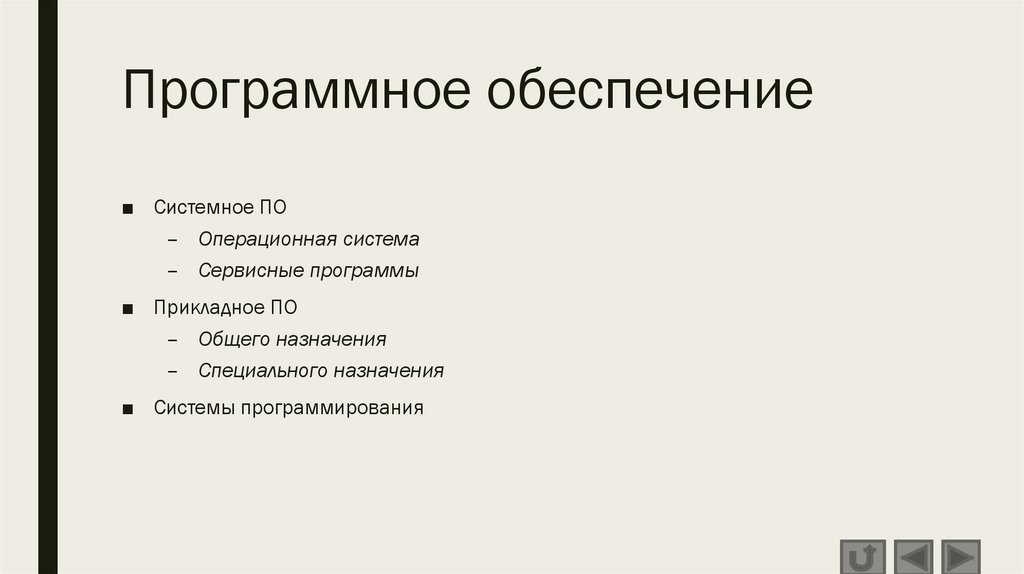 Программное обеспечение

■ Системное ПО
– Операционная система
– Сервисные программы

■ Прикладное ПО
– Общего назначения
– Специального назначения

■ Системы программирования